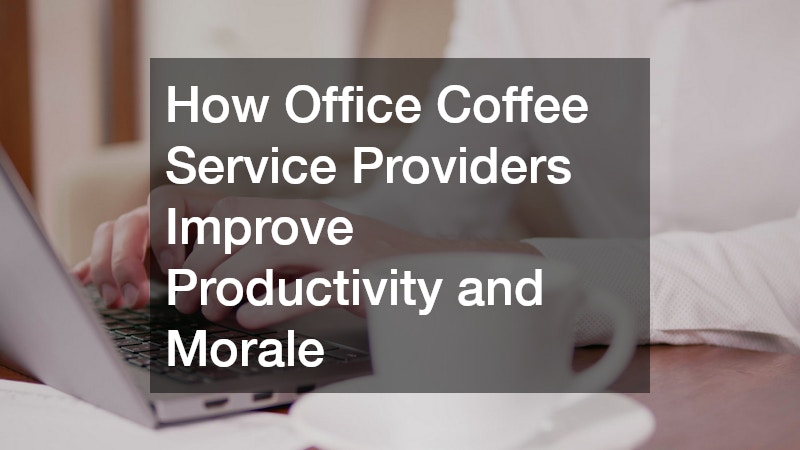 How Office Coffee Service Providers Improve Productivity and Morale